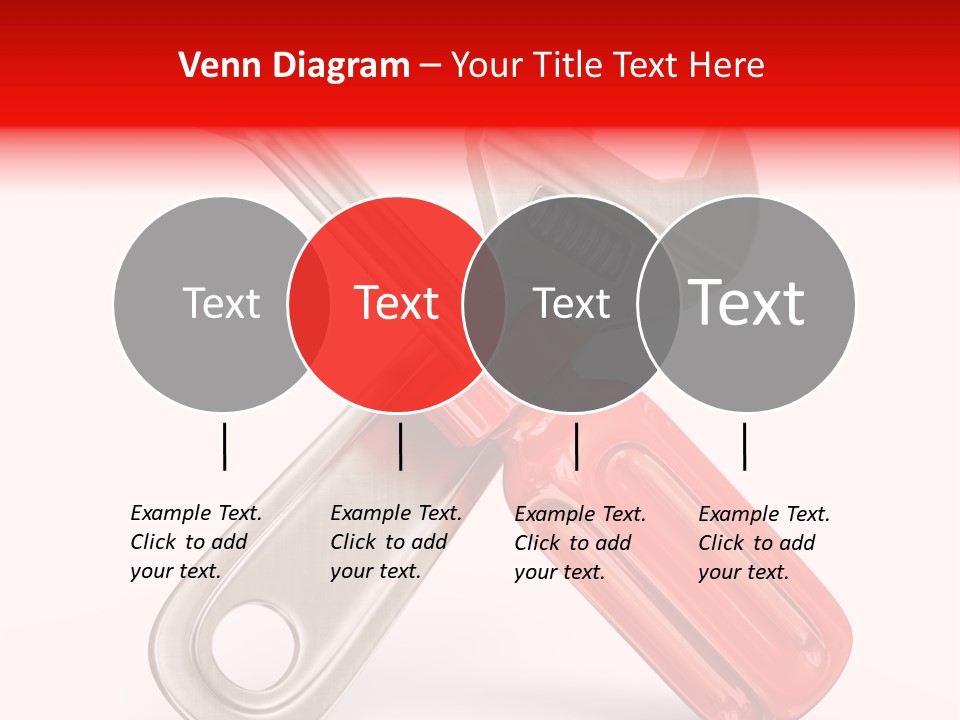 Venn Diagram – Your Title Text Here

Text

Text

Text

Text

Example Text. Click to add your text.

Example Text. Click to add your text.

Example Text. Click to add your text.

Example Text. Click to add your text.